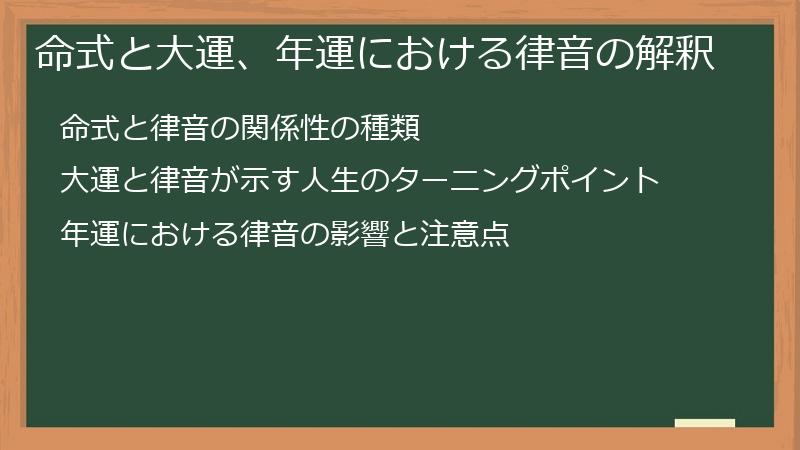 命式と大運、年運における律音の解釈

命式と律音の関係性の種類

大運と律音が示す人生のターニングポイント

年運における律音の影響と注意点